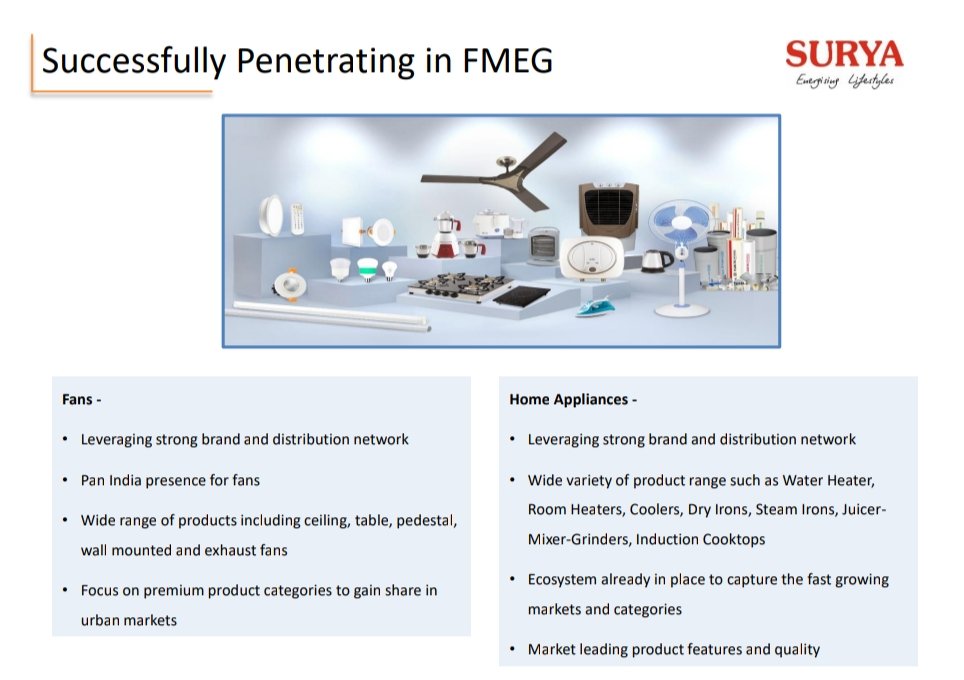 Successfully Penetrating in FMEG

SURYA
Energising Lifestyles

Fans -

• Leveraging strong brand and distribution network

• Pan India presence for fans

• Wide range of products including ceiling, table, pedestal, wall mounted and exhaust fans

• Focus on premium product categories to gain share in urban markets

Home Appliances -

• Leveraging strong brand and distribution network

• Wide variety of product range such as Water Heater, Room Heaters, Coolers, Dry Irons, Steam Irons, Juicer-Mixer-Grinders, Induction Cooktops

• Ecosystem already in place to capture the fast growing markets and categories

• Market leading product features and quality